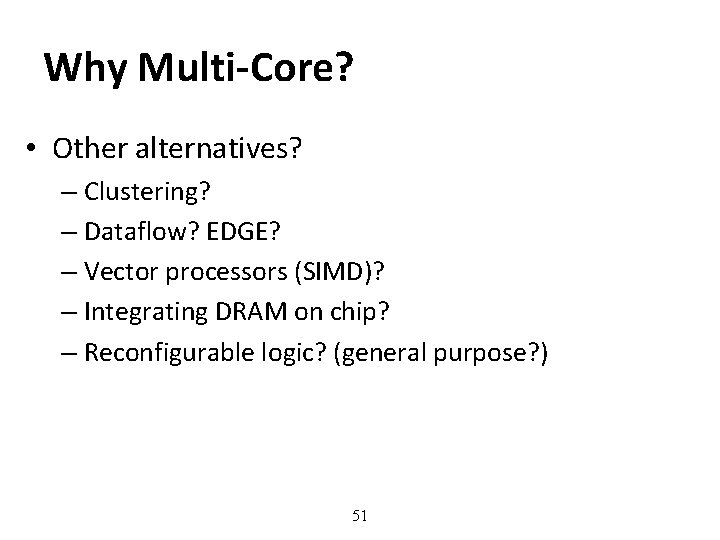 Why Multi-Core?

• Other alternatives?
– Clustering?
– Dataflow? EDGE?
– Vector processors (SIMD)?
– Integrating DRAM on chip?
– Reconfigurable logic? (general purpose?)

51